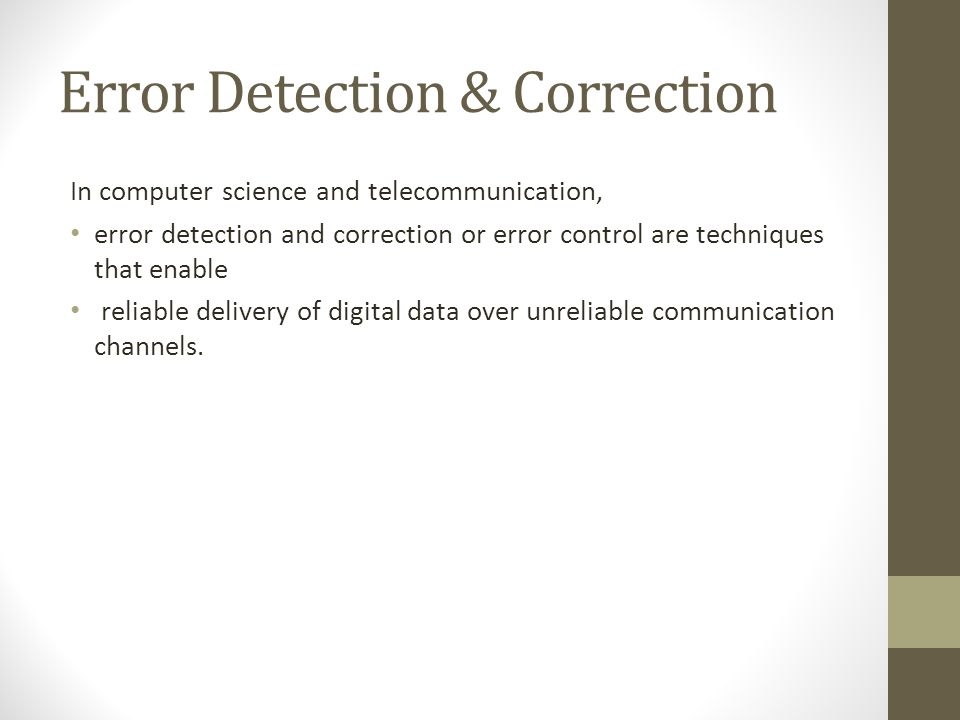 Error Detection & Correction

In computer science and telecommunication,

• error detection and correction or error control are techniques that enable

• reliable delivery of digital data over unreliable communication channels.